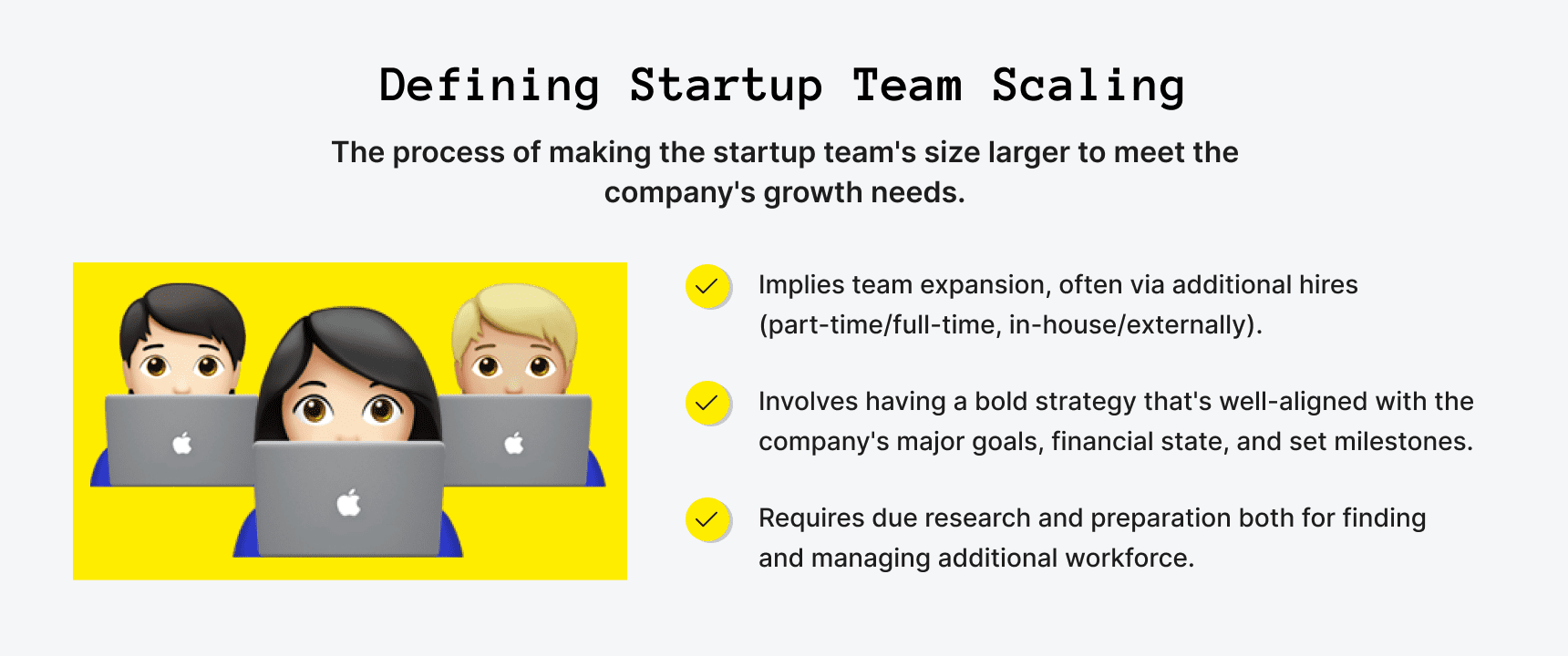 Defining Startup Team Scaling

The process of making the startup team's size larger to meet the company's growth needs.

Implies team expansion, often via additional hires (part-time/full-time, in-house/externally).

Involves having a bold strategy that's well-aligned with the company's major goals, financial state, and set milestones.

Requires due research and preparation both for finding and managing additional workforce.